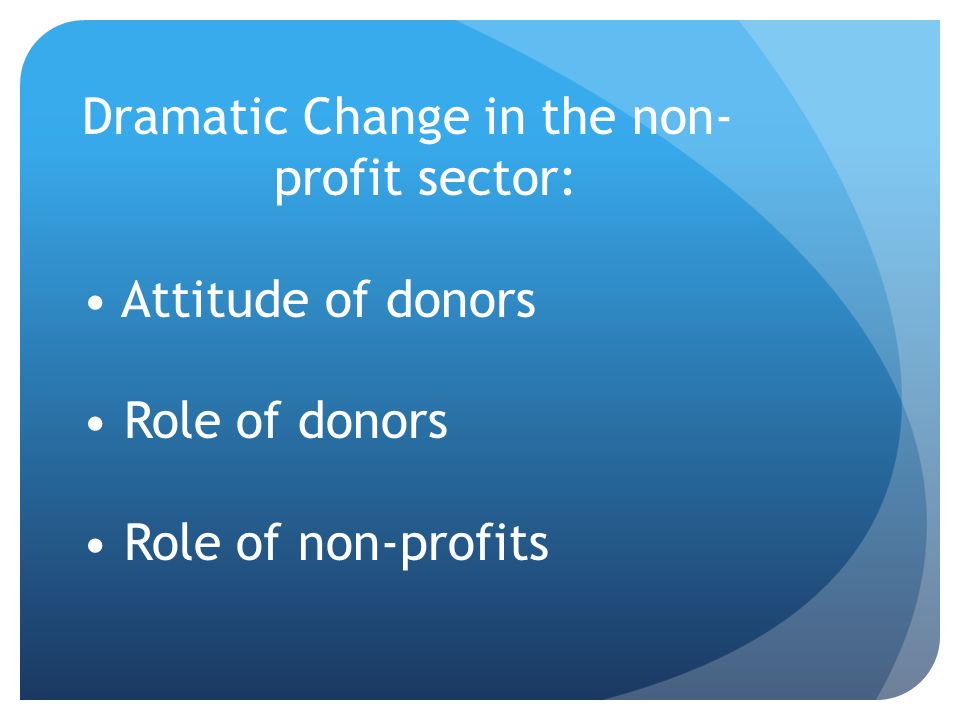 Dramatic Change in the non-profit sector:

• Attitude of donors

• Role of donors

• Role of non-profits